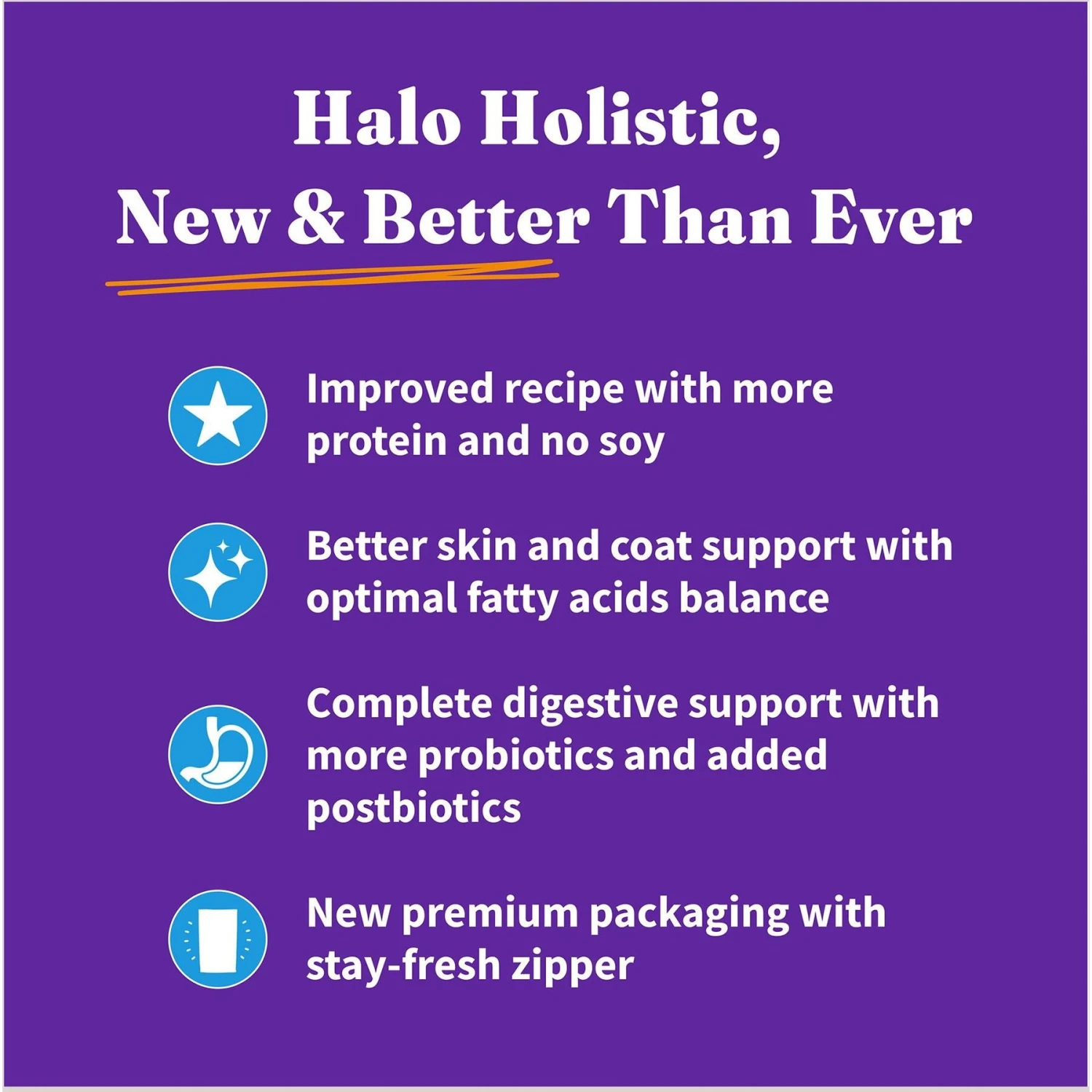 Halo Holistic,
New & Better Than Ever

Improved recipe with more protein and no soy

Better skin and coat support with optimal fatty acids balance

Complete digestive support with more probiotics and added postbiotics

New premium packaging with stay-fresh zipper